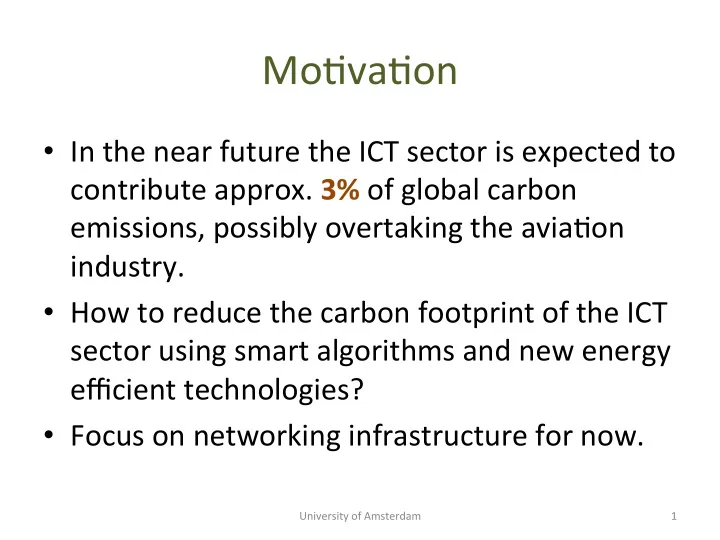 Motivation

• In the near future the ICT sector is expected to contribute approx. 3% of global carbon emissions, possibly overtaking the aviation industry.
• How to reduce the carbon footprint of the ICT sector using smart algorithms and new energy efficient technologies?
• Focus on networking infrastructure for now.

University of Amsterdam

1